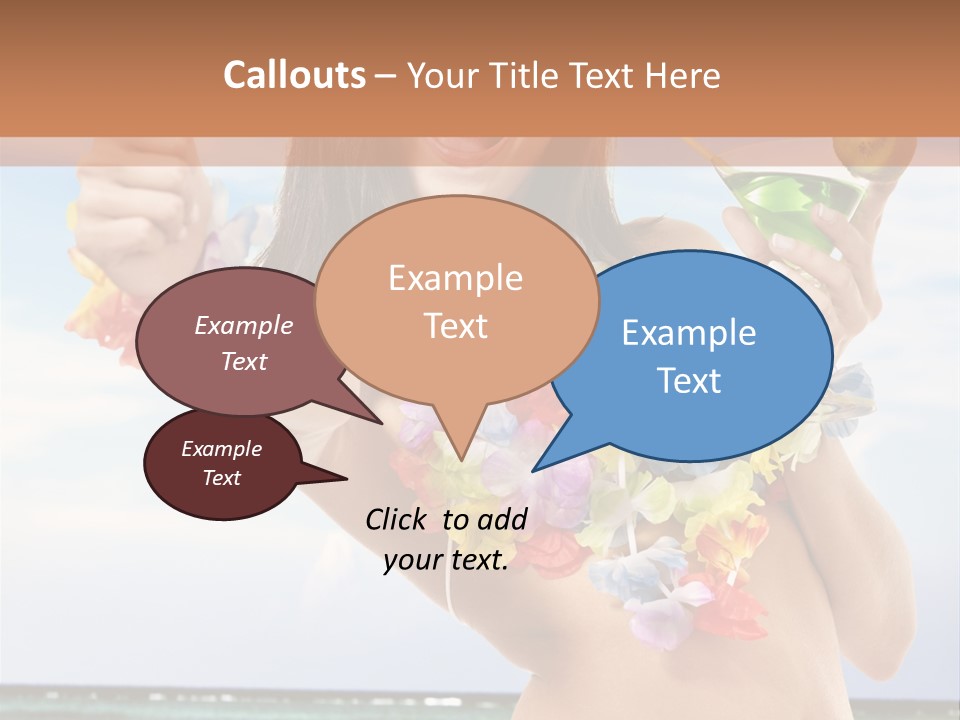 Callouts – Your Title Text Here

Example Text

Example Text

Example Text

Example Text

Click to add your text.